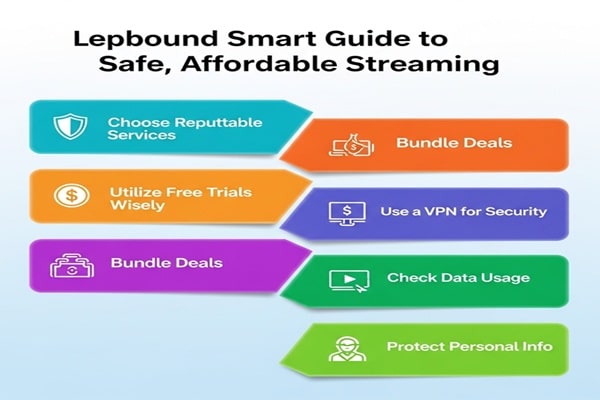 Lepbound Smart Guide to Safe, Affordable Streaming

Choose Reputtable Services

Bundle Deals

Utilize Free Trials Wisely

Use a VPN for Security

Bundle Deals

Check Data Usage

Protect Personal Info